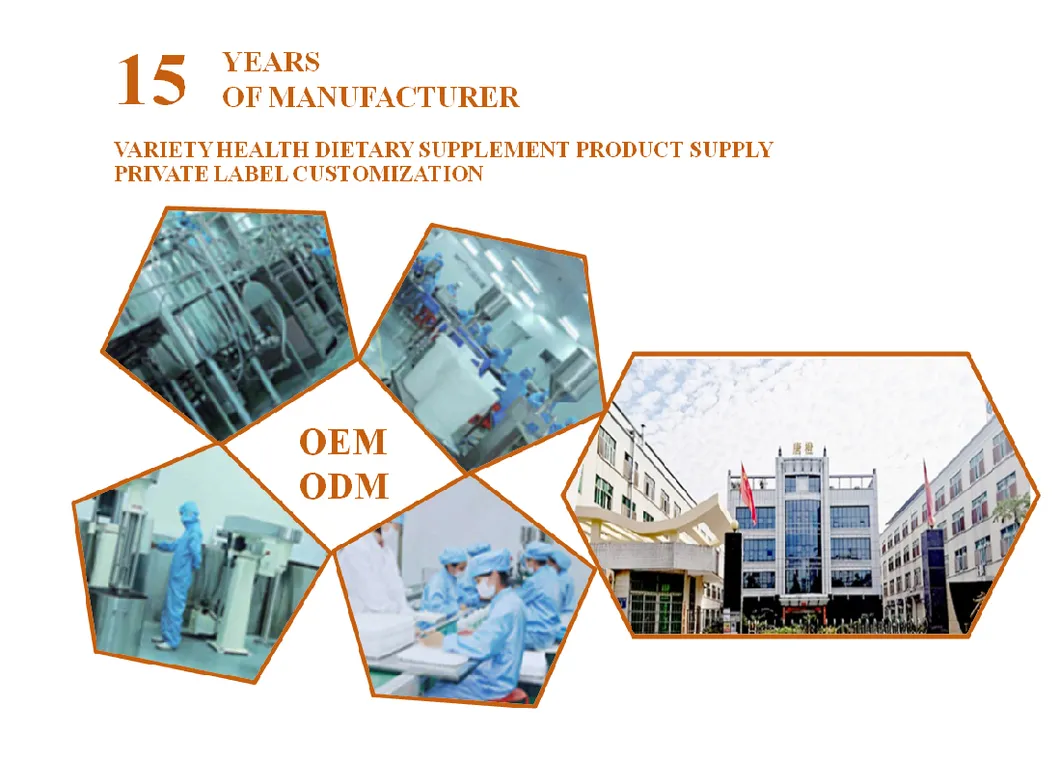 15 YEARS
OF MANUFACTURER

VARIETY HEALTH DIETARY SUPPLEMENT PRODUCT SUPPLY
PRIVATE LABEL CUSTOMIZATION

OEM
ODM